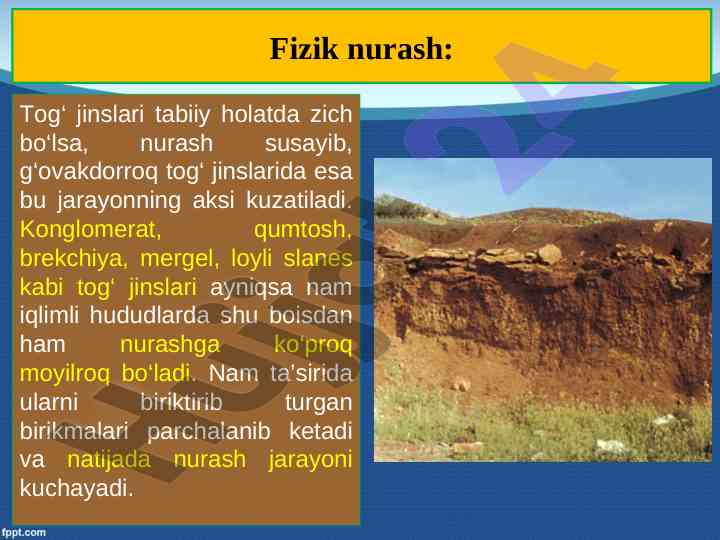 Fizik nurash:

Tog‘ jinslari tabiiy holatda zich bo‘lsa, nurash susayib, g‘ovakdorroq tog‘ jinslarida esa bu jarayonning aksi kuzatiladi. Konglomerat, qumtosh, brekchiya, mergel, loyli slanes kabi tog‘ jinslari ayniqsa nam iqlimli hududlarda shu boisdan ham nurashga ko‘proq moyilroq bo‘ladi. Nam ta’sirida ularni biriktirib turgan birikmalari parchalanib ketadi va natijada nurash jarayoni kuchayadi.

fppt.com